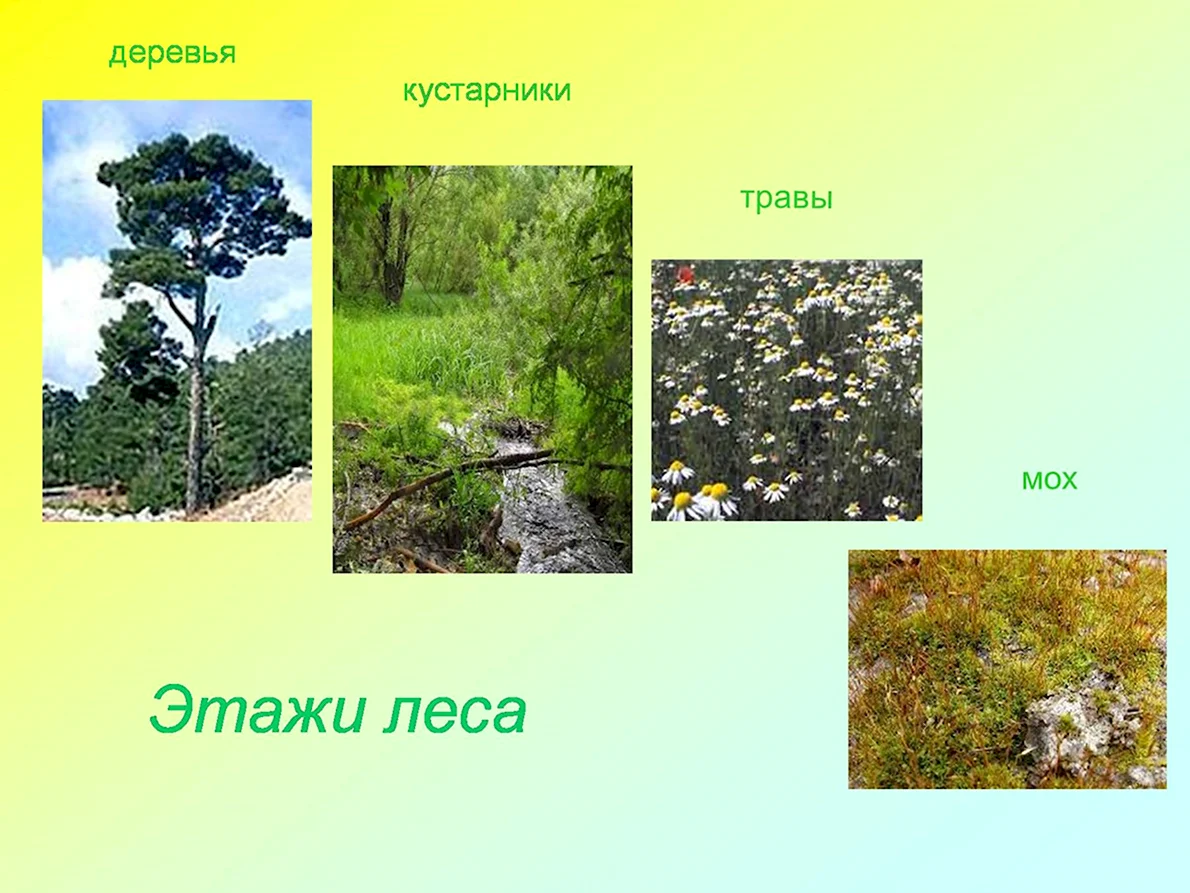 деревья

кустарники

травы

мох

Этажи леса